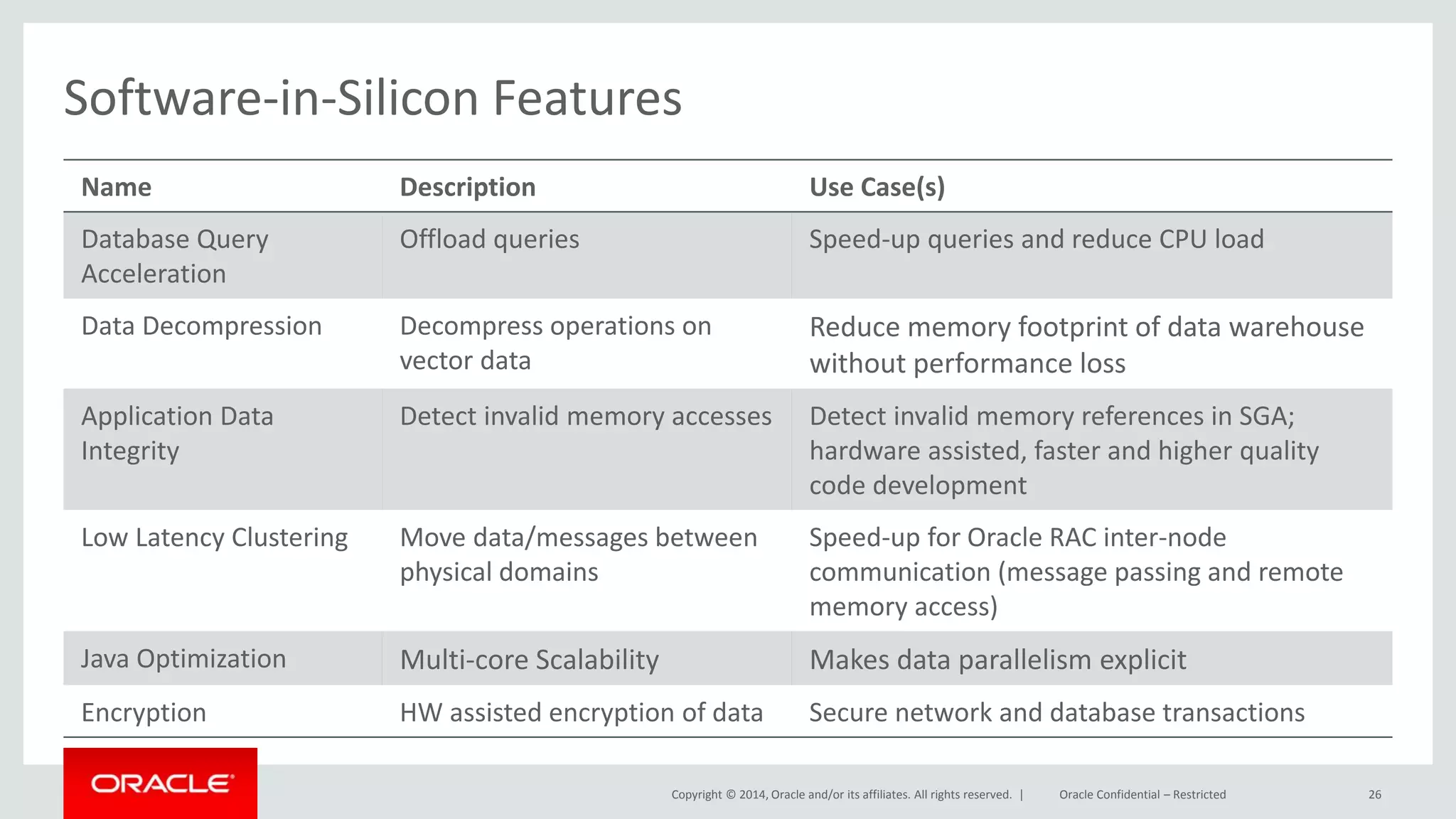 Software-in-Silicon Features

| Name | Description | Use Case(s) |
|---|---|---|
| Database Query Acceleration | Offload queries | Speed-up queries and reduce CPU load |
| Data Decompression | Decompress operations on vector data | Reduce memory footprint of data warehouse without performance loss |
| Application Data Integrity | Detect invalid memory accesses | Detect invalid memory references in SGA; hardware assisted, faster and higher quality code development |
| Low Latency Clustering | Move data/messages between physical domains | Speed-up for Oracle RAC inter-node communication (message passing and remote memory access) |
| Java Optimization | Multi-core Scalability | Makes data parallelism explicit |
| Encryption | HW assisted encryption of data | Secure network and database transactions |

ORACLE

Copyright © 2014, Oracle and/or its affiliates. All rights reserved. | Oracle Confidential – Restricted 26